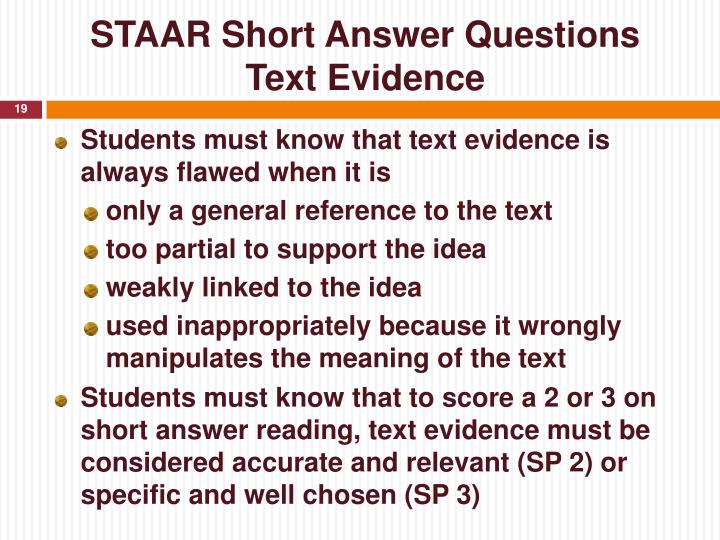 STAAR Short Answer Questions
Text Evidence

19

Students must know that text evidence is always flawed when it is

only a general reference to the text

too partial to support the idea

weakly linked to the idea

used inappropriately because it wrongly manipulates the meaning of the text

Students must know that to score a 2 or 3 on short answer reading, text evidence must be considered accurate and relevant (SP 2) or specific and well chosen (SP 3)